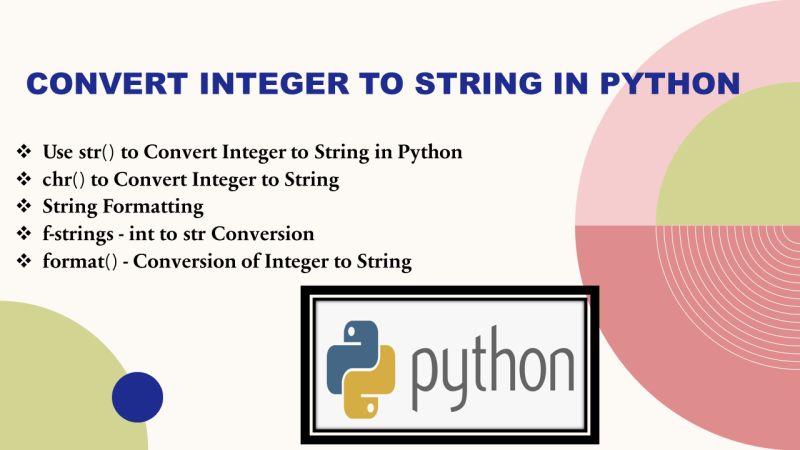 CONVERT INTEGER TO STRING IN PYTHON

❖ Use str() to Convert Integer to String in Python
❖ chr() to Convert Integer to String
❖ String Formatting
❖ f-strings - int to str Conversion
❖ format() - Conversion of Integer to String

python